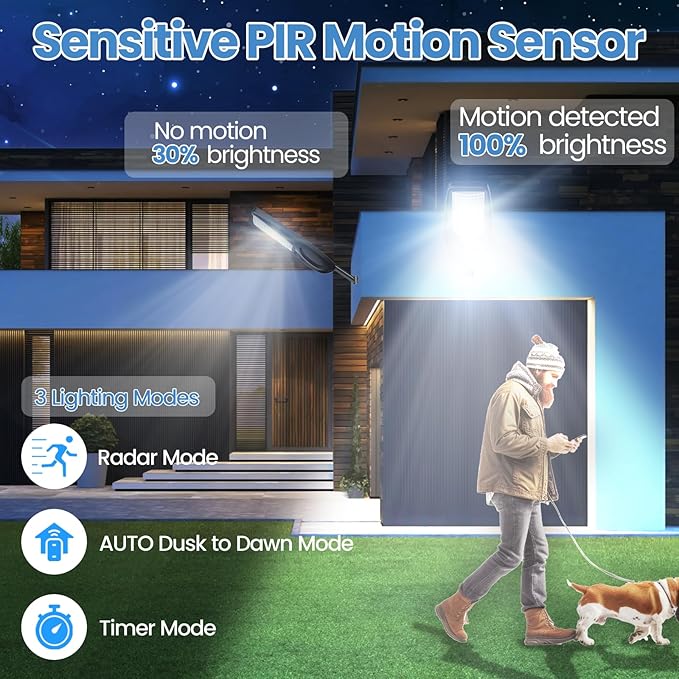 Sensitive PIR Motion Sensor

No motion
30% brightness

Motion detected
100% brightness

3 Lighting Modes

Radar Mode

AUTO Dusk to Dawn Mode

Timer Mode